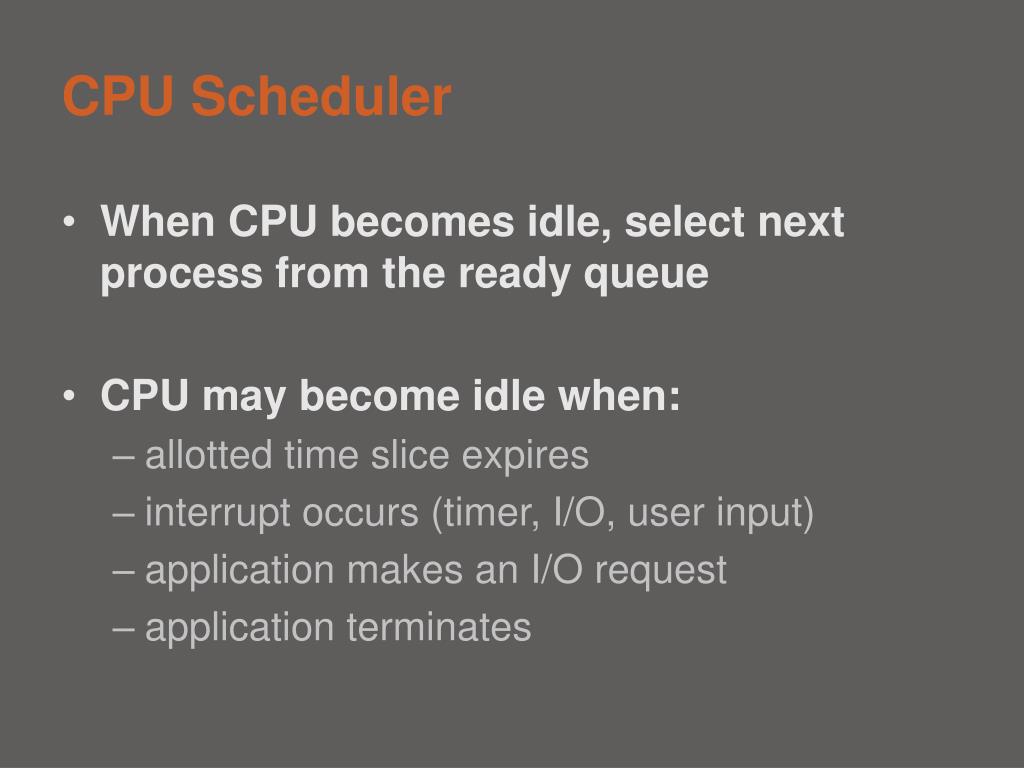 CPU Scheduler

• When CPU becomes idle, select next process from the ready queue

• CPU may become idle when:
– allotted time slice expires
– interrupt occurs (timer, I/O, user input)
– application makes an I/O request
– application terminates